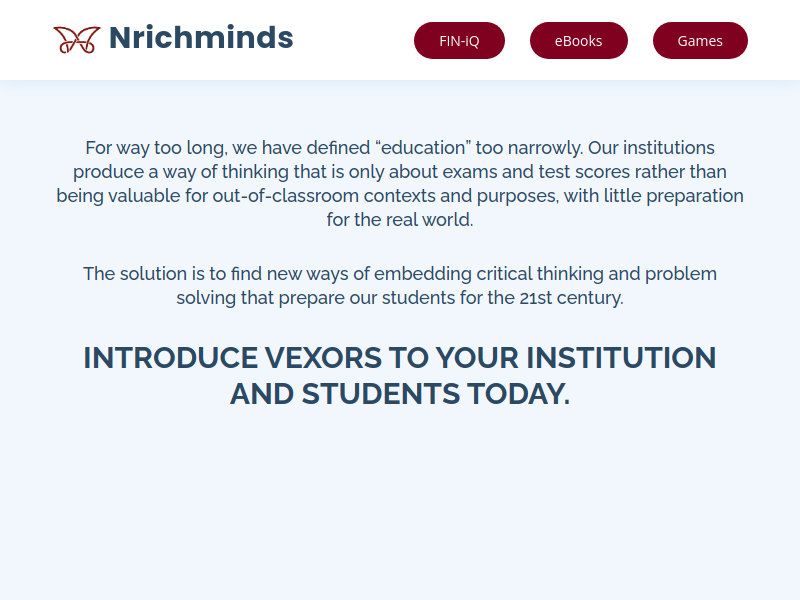 Nrichminds

FIN-iQ

eBooks

Games

For way too long, we have defined “education” too narrowly. Our institutions produce a way of thinking that is only about exams and test scores rather than being valuable for out-of-classroom contexts and purposes, with little preparation for the real world.

The solution is to find new ways of embedding critical thinking and problem solving that prepare our students for the 21st century.

INTRODUCE VEXORS TO YOUR INSTITUTION AND STUDENTS TODAY.